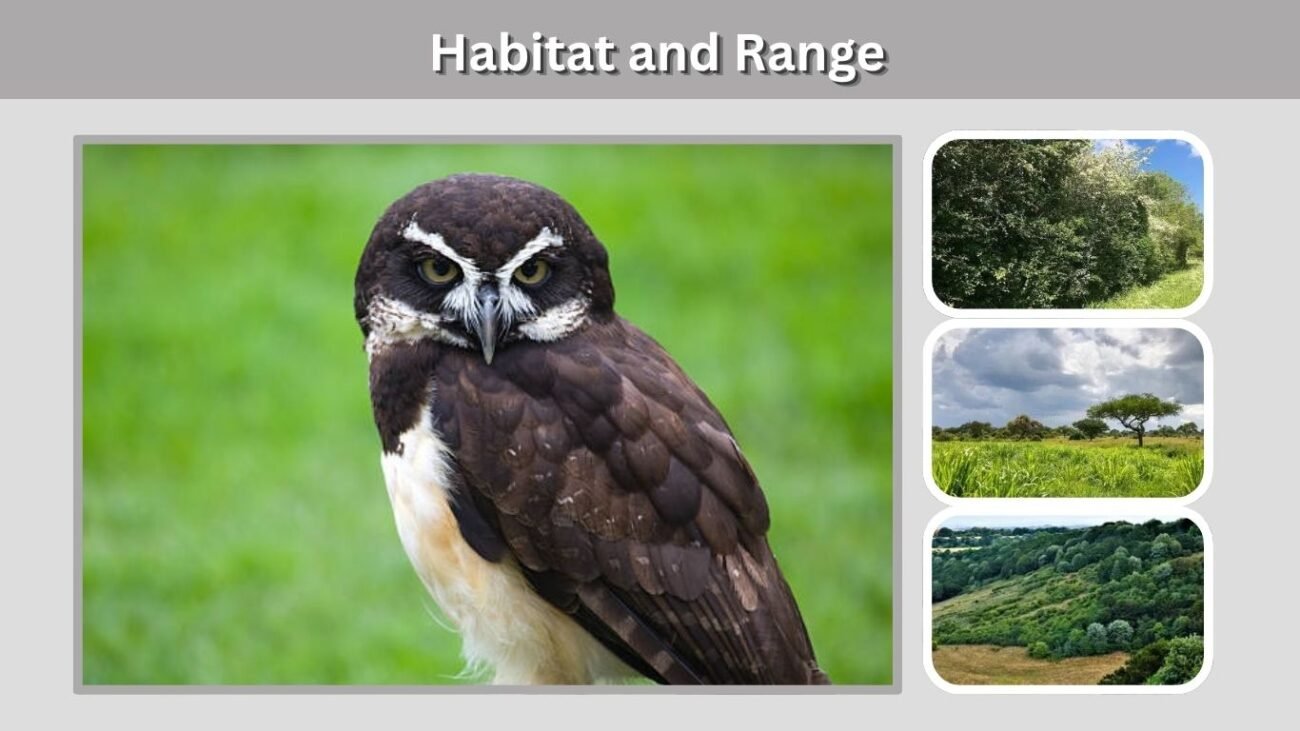 Habitat and Range